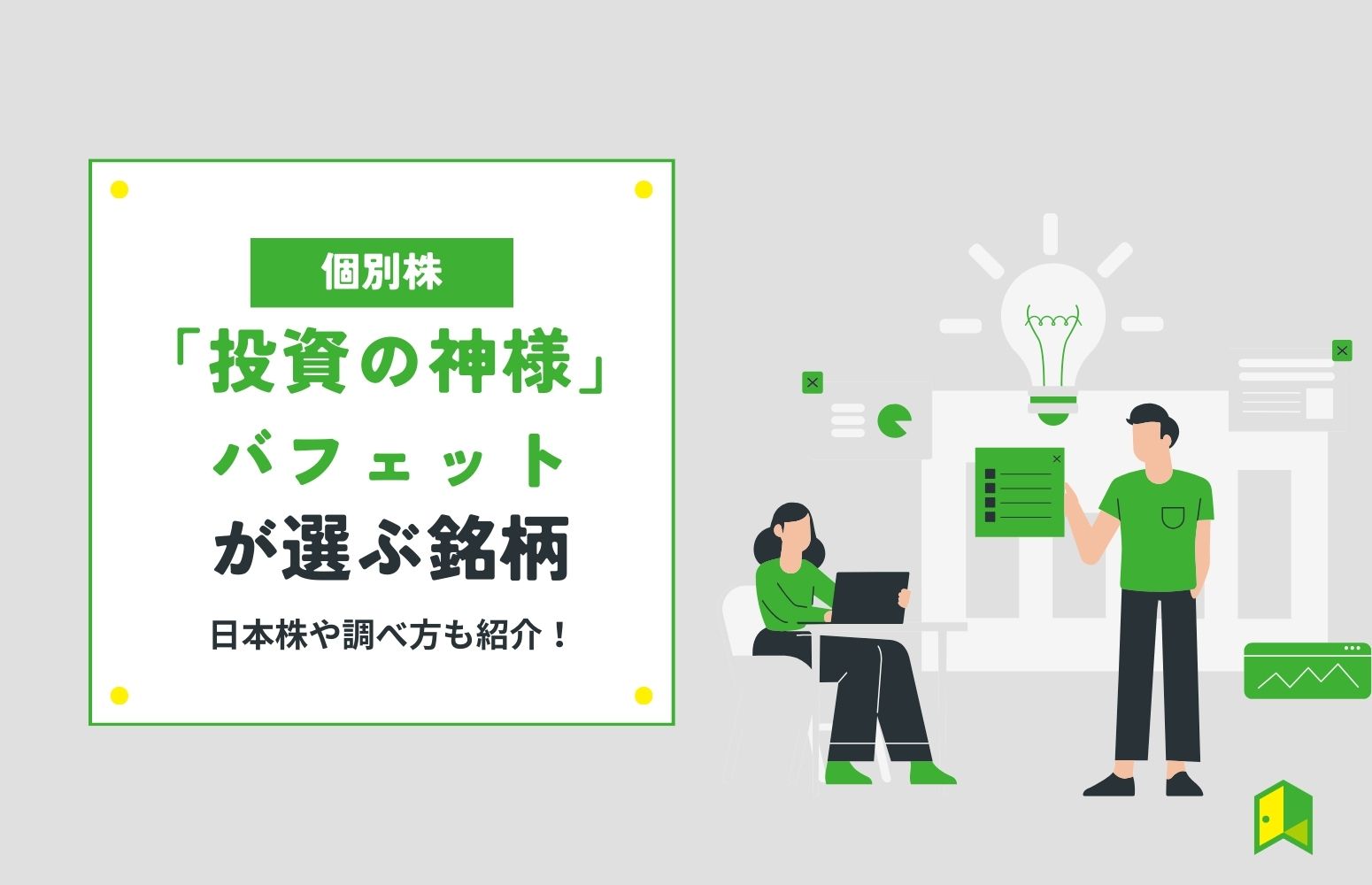 個別株

「投資の神様」
バフェット
が選ぶ銘柄

日本株や調べ方も紹介！